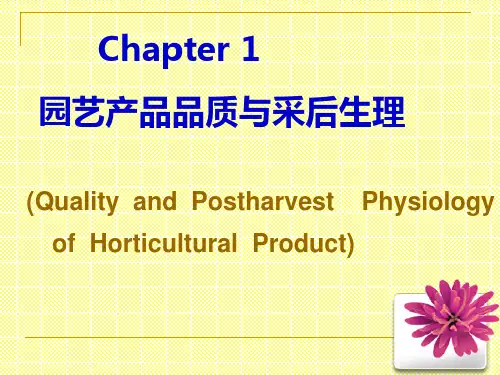 Chapter 1

园艺产品品质与采后生理

(Quality and Postharvest Physiology of Horticultural Product)